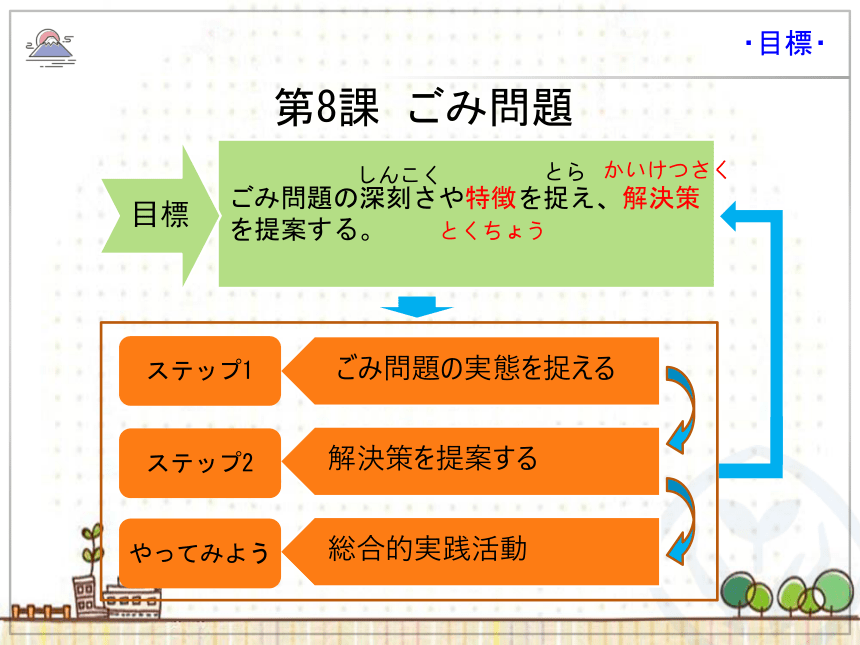 ・目標・

第8課　ごみ問題

目標

しんこく　とら　かいけつさく
ごみ問題の深刻さや特徴を捉え、解決策を提案する。
とくちょう

ステップ1
ごみ問題の実態を捉える

ステップ2
解決策を提案する

やってみよう
総合的実践活動